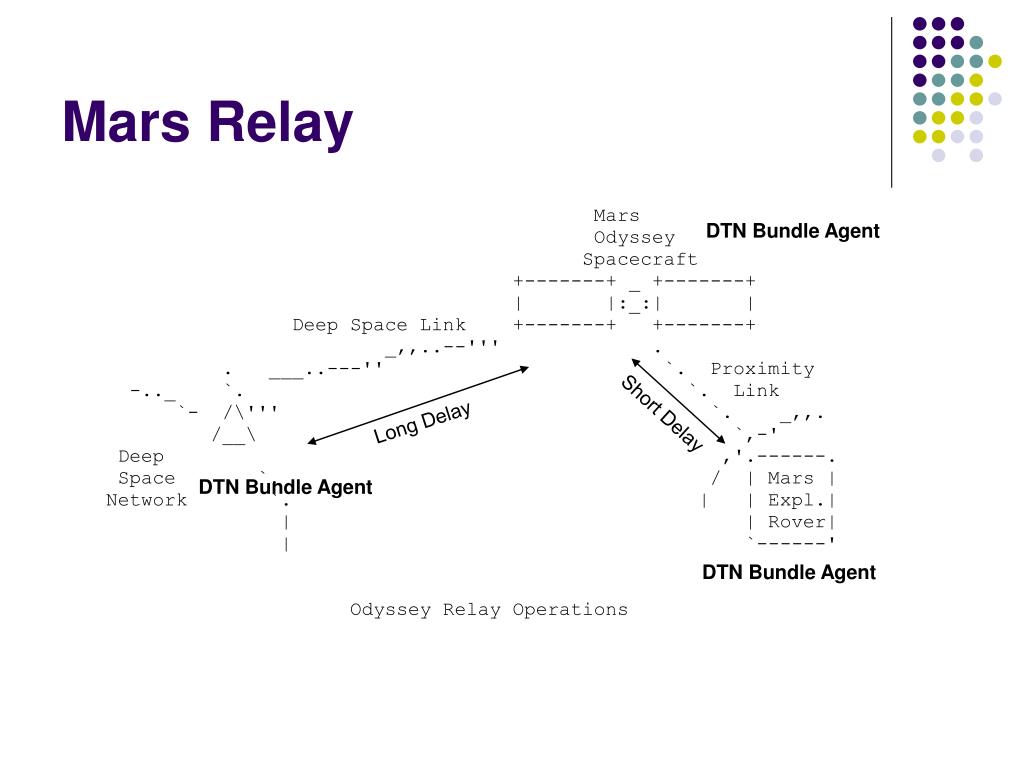 Mars Relay

Mars Odyssey Spacecraft

DTN Bundle Agent

Deep Space Link

Proximity Link

Long Delay

Short Delay

Deep Space Network

DTN Bundle Agent

Mars Expl. Rover

DTN Bundle Agent

Odyssey Relay Operations